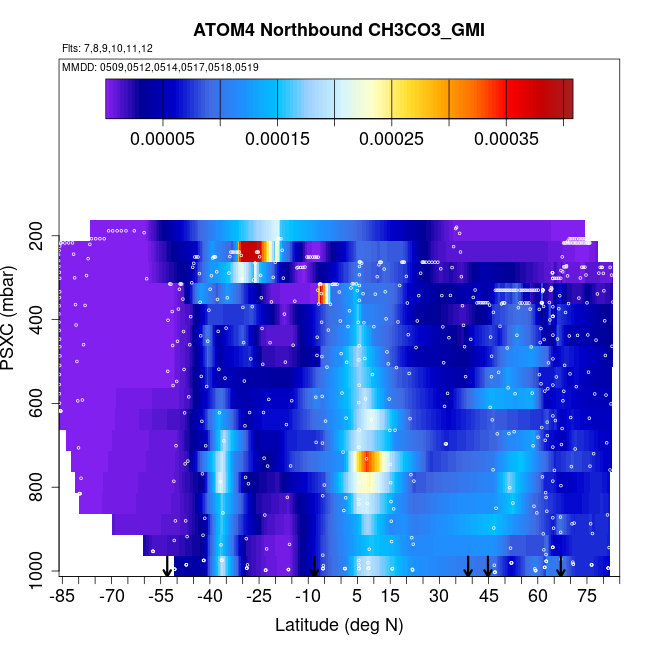 ATOM4 Northbound CH3CO3_GMI

Flts: 7,8,9,10,11,12

MMDD: 0509,0512,0514,0517,0518,0519

0.00005
0.00015
0.00025
0.00035

PSXC (mbar)

200
400
600
800
1000

-85
-70
-55
-40
-25
-10
5
15
30
45
60
75

Latitude (deg N)